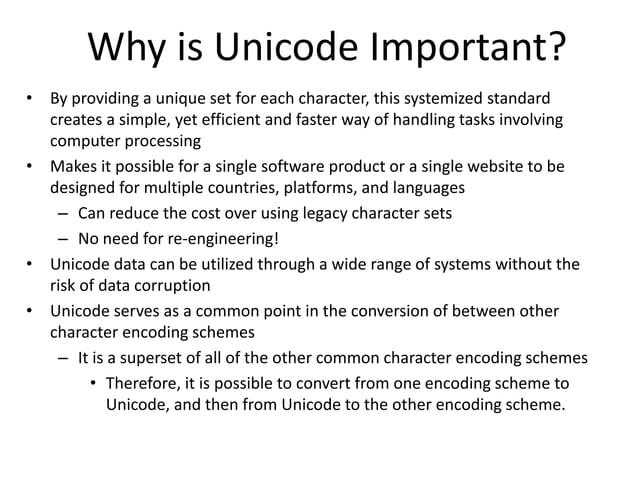 Why is Unicode Important?

• By providing a unique set for each character, this systemized standard creates a simple, yet efficient and faster way of handling tasks involving computer processing
• Makes it possible for a single software product or a single website to be designed for multiple countries, platforms, and languages
  – Can reduce the cost over using legacy character sets
  – No need for re-engineering!
• Unicode data can be utilized through a wide range of systems without the risk of data corruption
• Unicode serves as a common point in the conversion of between other character encoding schemes
  – It is a superset of all of the other common character encoding schemes
    • Therefore, it is possible to convert from one encoding scheme to Unicode, and then from Unicode to the other encoding scheme.